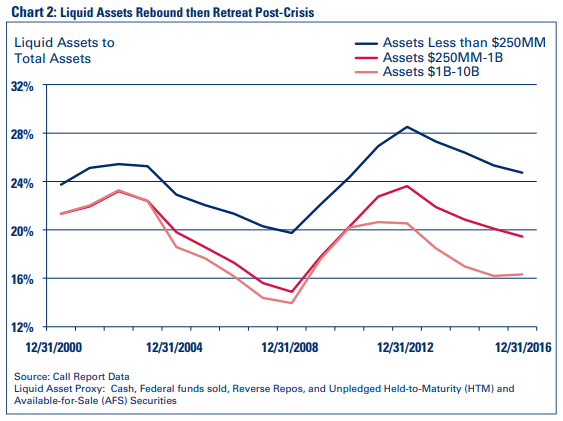 Chart 2: Liquid Assets Rebound then Retreat Post-Crisis

Liquid Assets to Total Assets

Assets Less than \$250MM
Assets \$250MM-1B
Assets \$1B-10B

32%
28%
24%
20%
16%
12%

12/31/2000
12/31/2004
12/31/2008
12/31/2012
12/31/2016

Source: Call Report Data
Liquid Asset Proxy: Cash, Federal funds sold, Reverse Repos, and Unpledged Held-to-Maturity (HTM) and Available-for-Sale (AFS) Securities